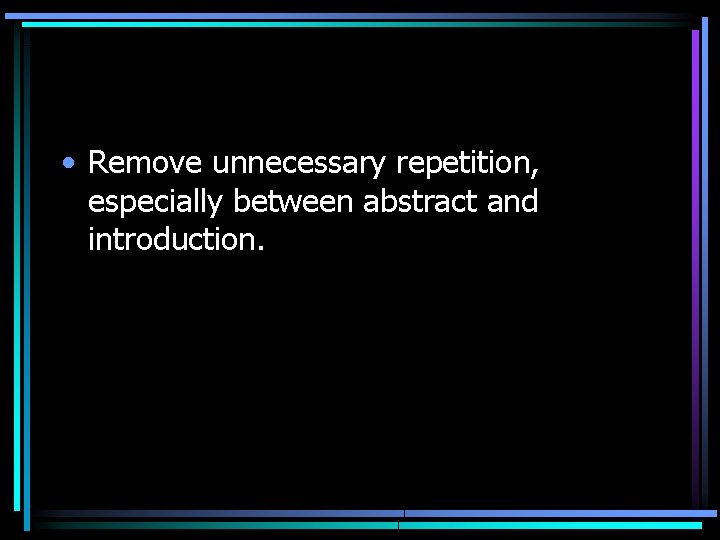 • Remove unnecessary repetition, especially between abstract and introduction.